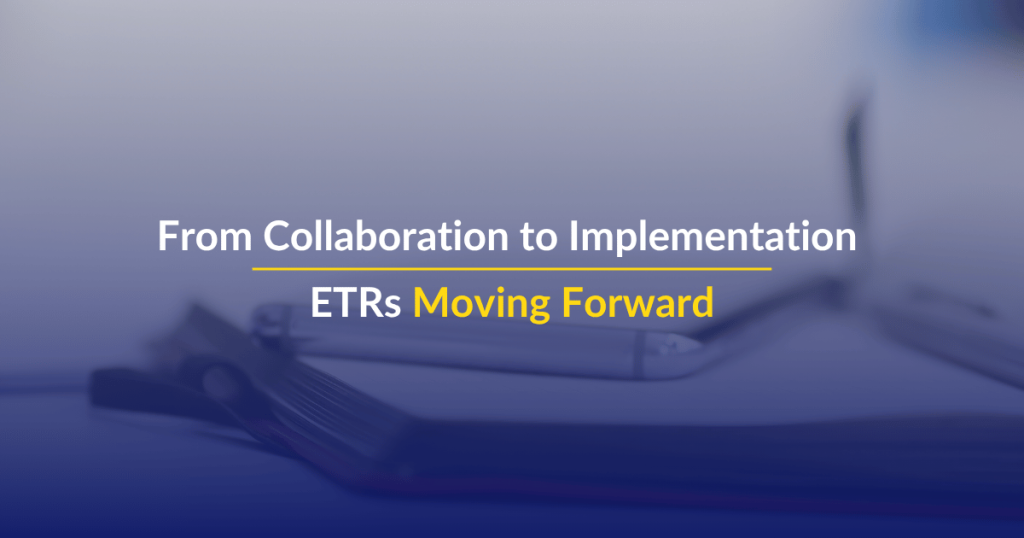 From Collaboration to Implementation

ETRs Moving Forward